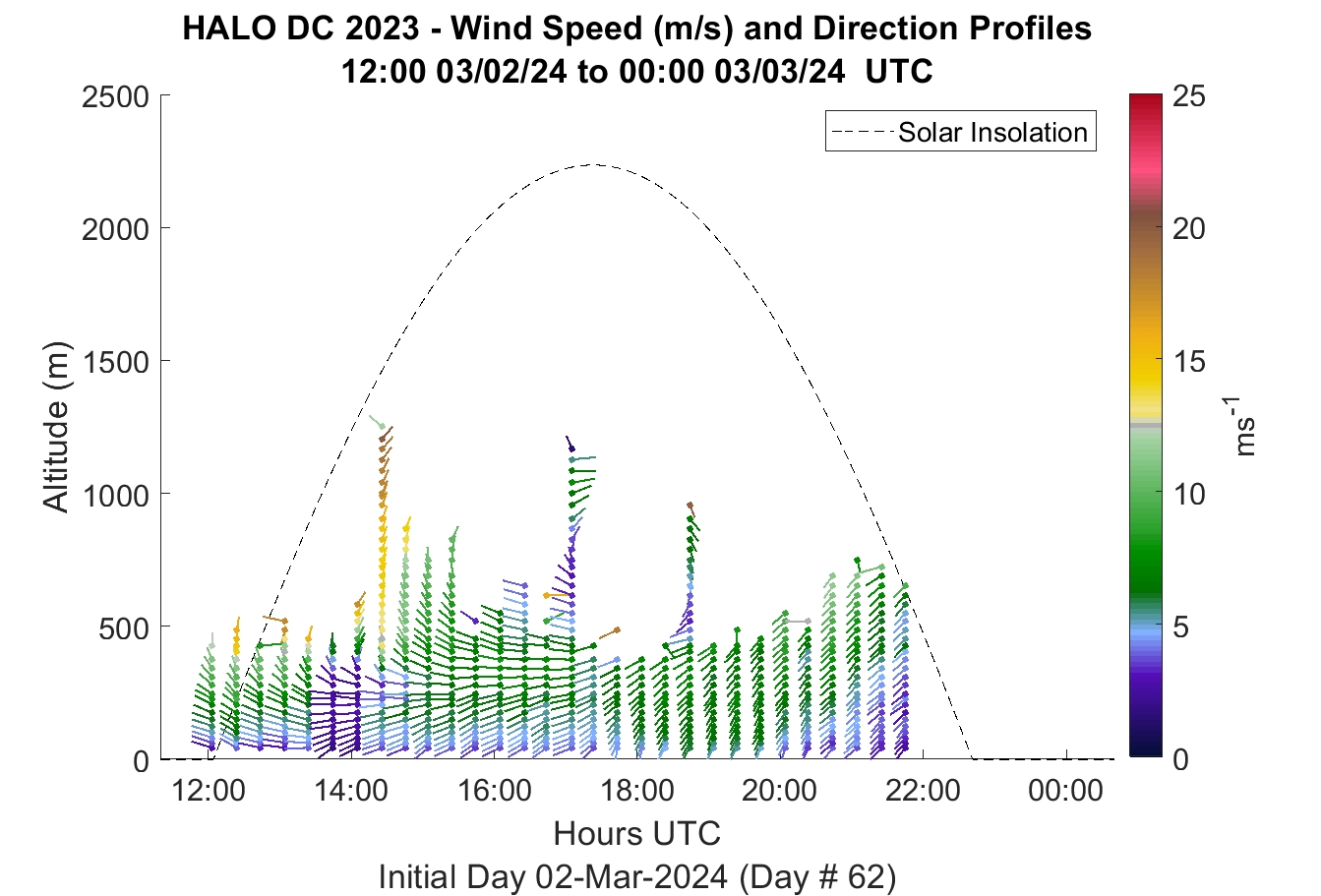 HALO DC 2023 - Wind Speed (m/s) and Direction Profiles
12:00 03/02/24 to 00:00 03/03/24 UTC

Solar Insolation

Altitude (m)

2500
2000
1500
1000
500
0

12:00
14:00
16:00
18:00
20:00
22:00
00:00

Hours UTC
Initial Day 02-Mar-2024 (Day # 62)

25
20
15
10
5
0
$ms^{-1}$